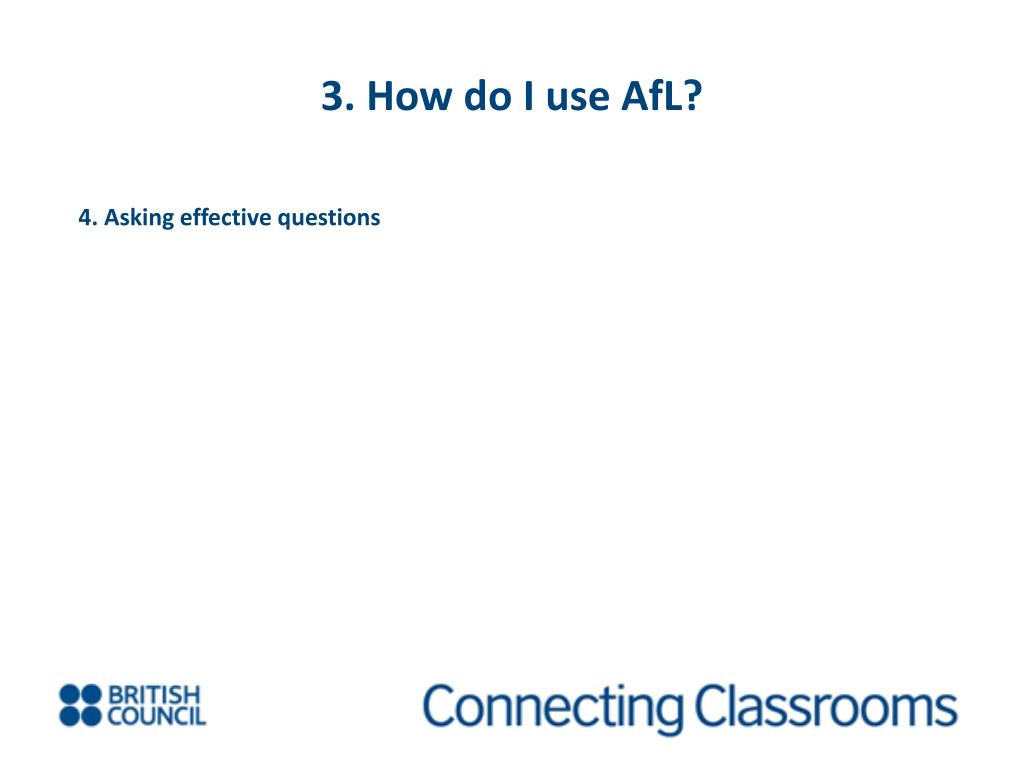 3. How do I use AfL?

4. Asking effective questions

BRITISH COUNCIL

Connecting Classrooms